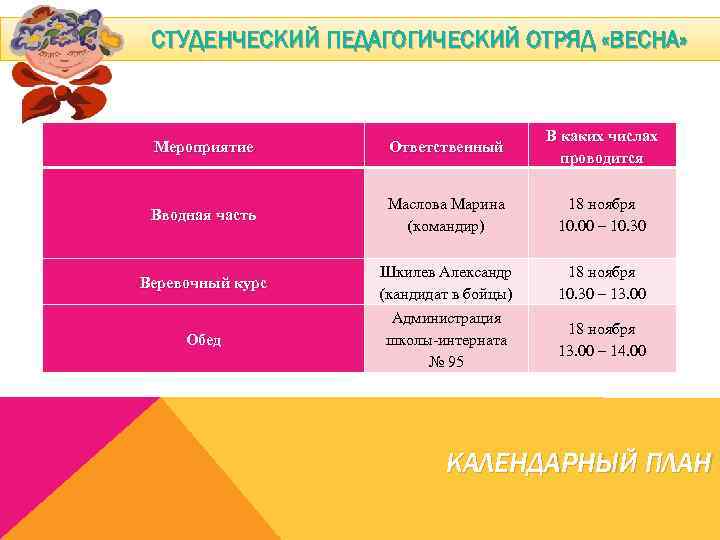 СТУДЕНЧЕСКИЙ ПЕДАГОГИЧЕСКИЙ ОТРЯД «ВЕСНА»

| Мероприятие | Ответственный | В каких числах проводится |
|---|---|---|
| Вводная часть | Маслова Марина (командир) | 18 ноября 10.00 – 10.30 |
| Веревочный курс | Шкилев Александр (кандидат в бойцы) | 18 ноября 10.30 – 13.00 |
| Обед | Администрация школы-интерната № 95 | 18 ноября 13.00 – 14.00 |

КАЛЕНДАРНЫЙ ПЛАН